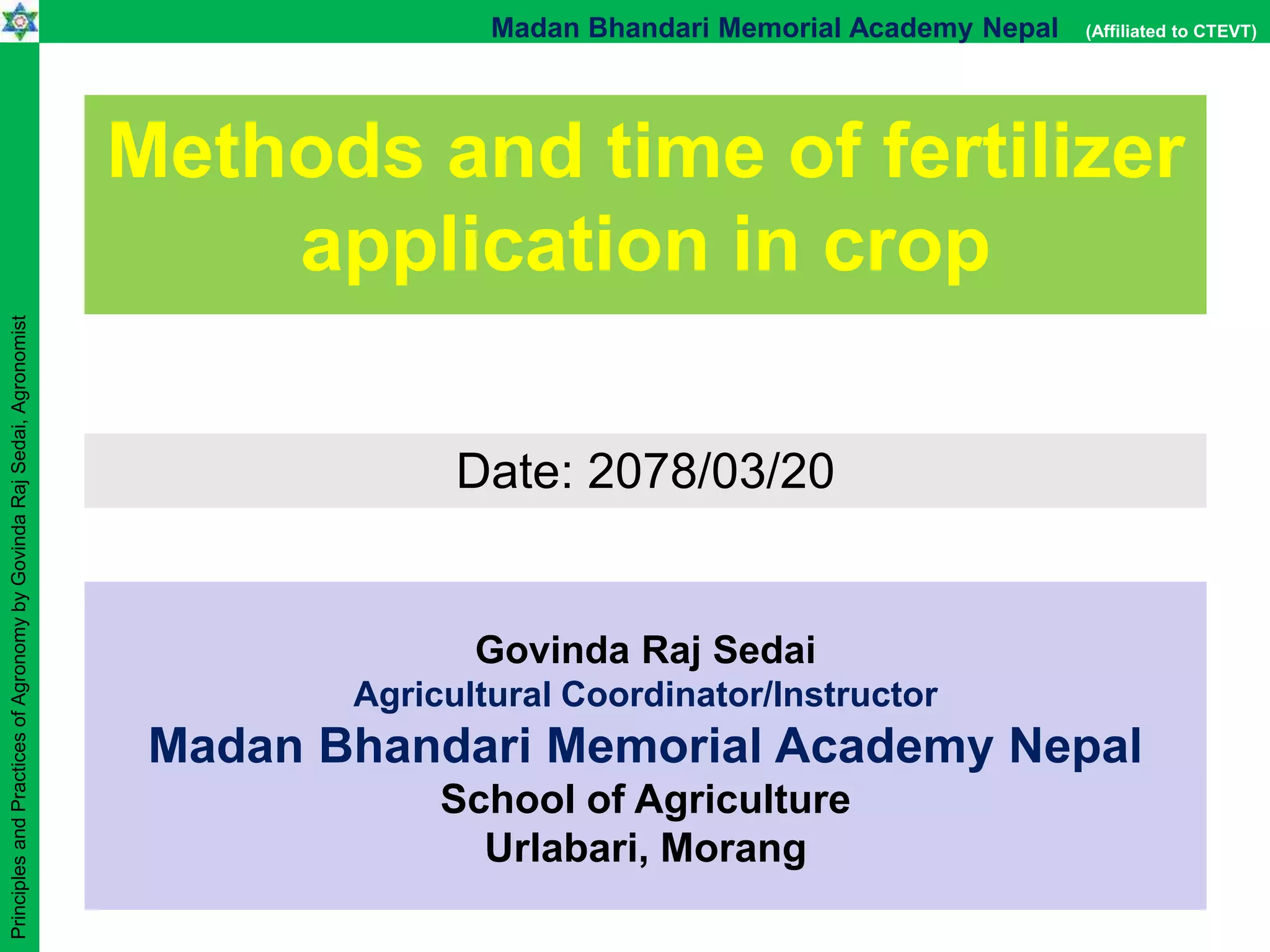 Madan Bhandari Memorial Academy Nepal (Affiliated to CTEVT)

Principles and Practices of Agronomy by Govinda Raj Sedai, Agronomist

Methods and time of fertilizer application in crop

Date: 2078/03/20

Govinda Raj Sedai
Agricultural Coordinator/Instructor
Madan Bhandari Memorial Academy Nepal
School of Agriculture
Urlabari, Morang